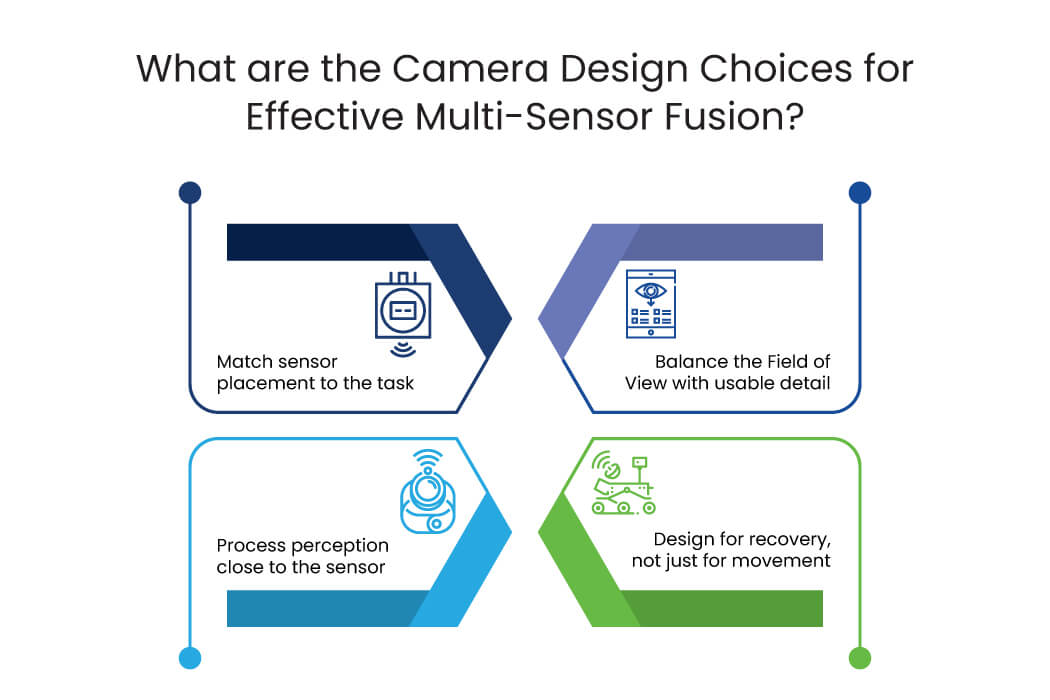 What are the Camera Design Choices for Effective Multi-Sensor Fusion?

Match sensor placement to the task

Balance the Field of View with usable detail

Process perception close to the sensor

Design for recovery, not just for movement